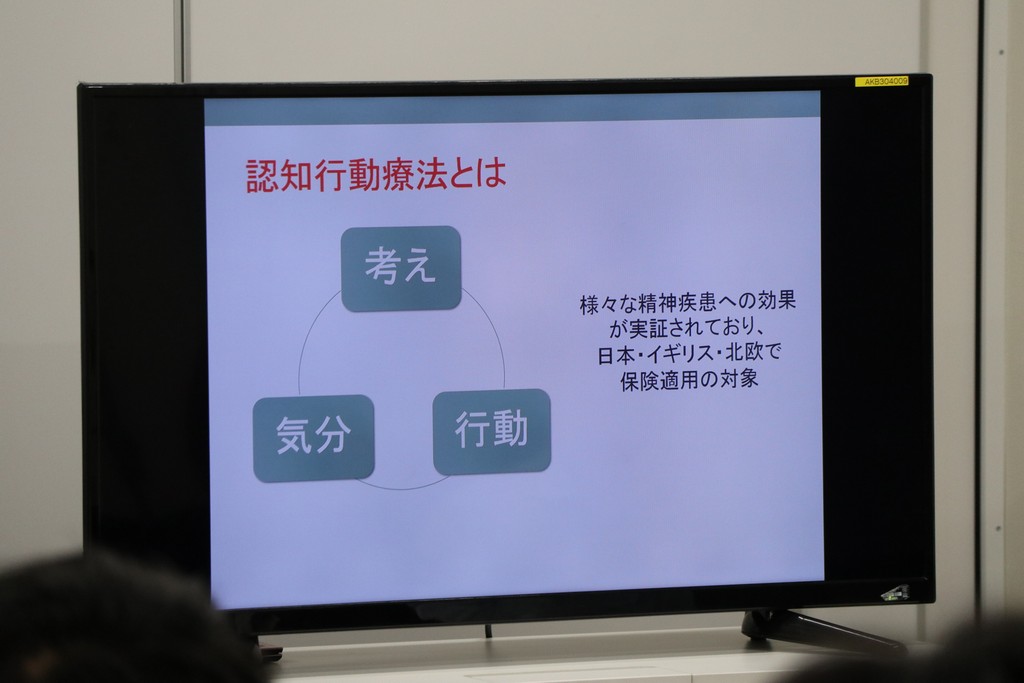 AKB304009

認知行動療法とは

考え

気分

行動

様々な精神疾患への効果が実証されており、日本・イギリス・北欧で保険適用の対象